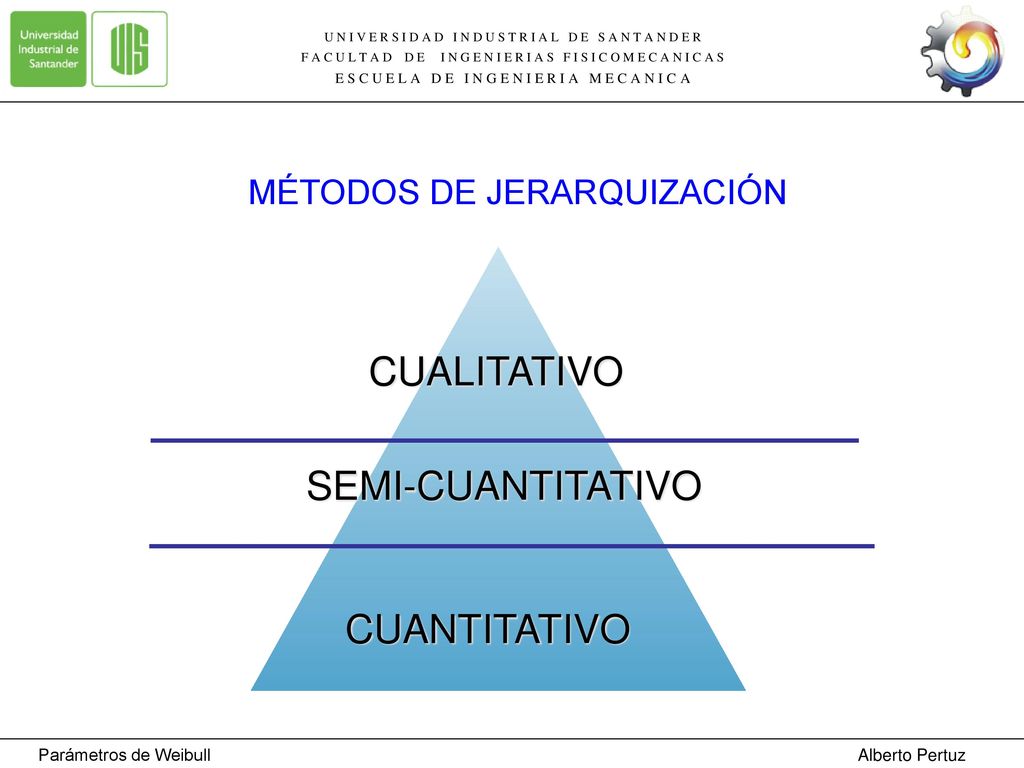 Universidad Industrial de Santander

UIS

UNIVERSIDAD INDUSTRIAL DE SANTANDER
FACULTAD DE INGENIERIAS FISICOMECANICAS
ESCUELA DE INGENIERIA MECANICA

MÉTODOS DE JERARQUIZACIÓN

CUALITATIVO

SEMI-CUANTITATIVO

CUANTITATIVO

Parámetros de Weibull

Alberto Pertuz